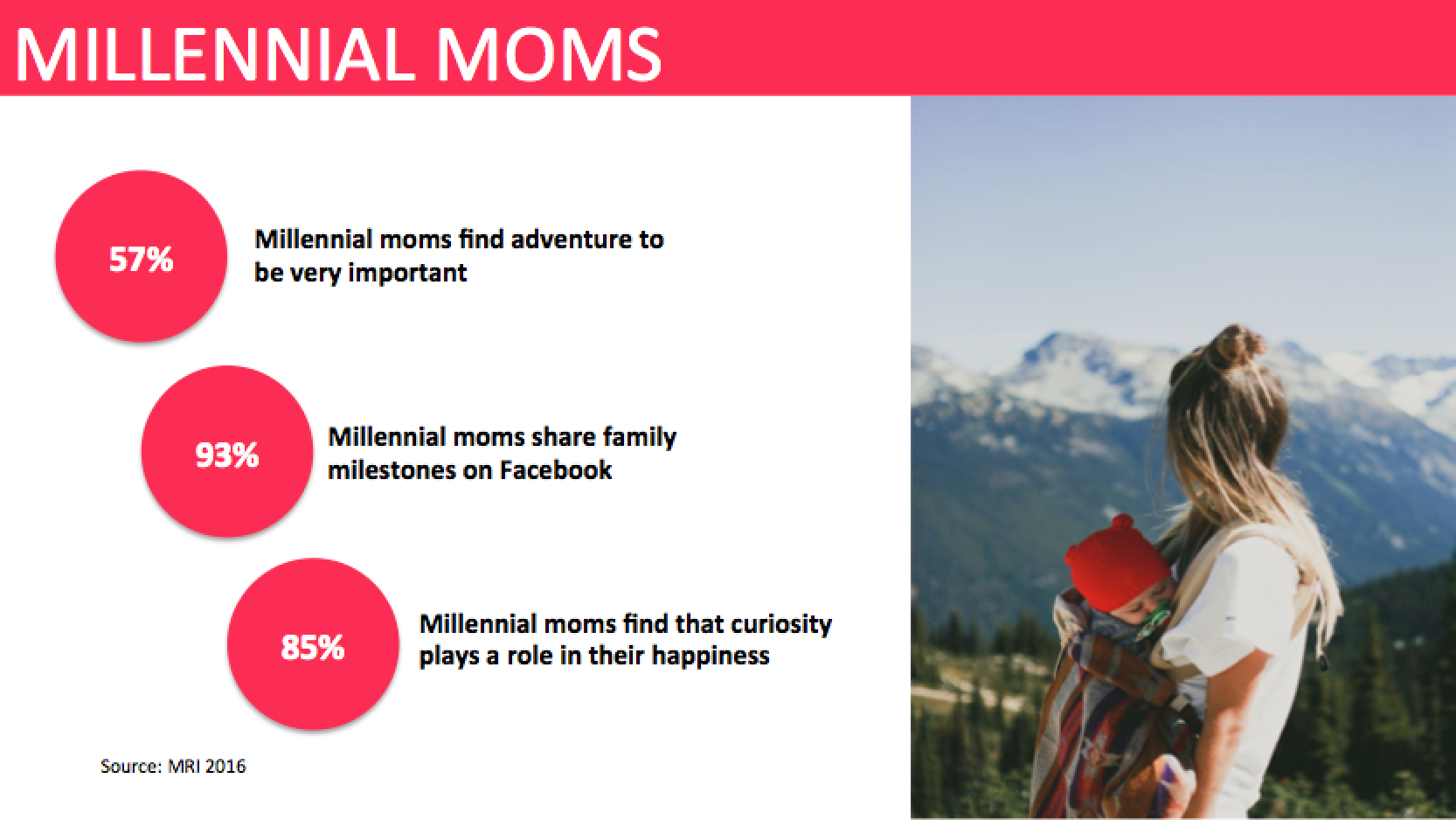 MILLENNIAL MOMS

57%

Millennial moms find adventure to be very important

93%

Millennial moms share family milestones on Facebook

85%

Millennial moms find that curiosity plays a role in their happiness

Source: MRI 2016